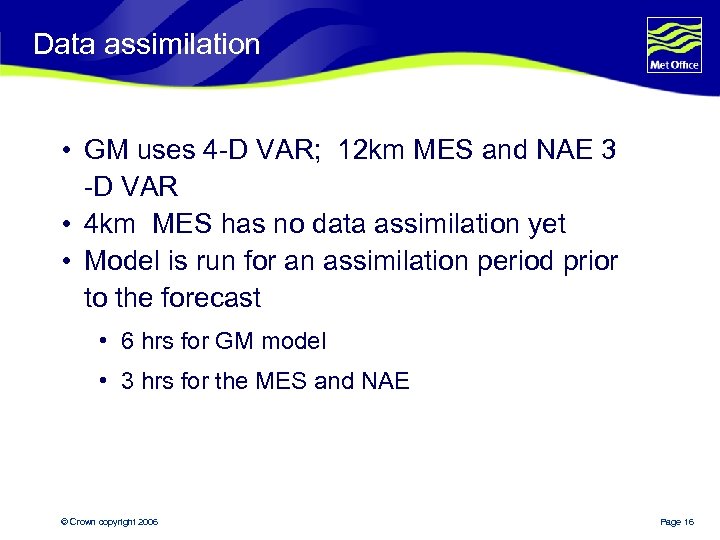 Data assimilation

Met Office

• GM uses 4-D VAR; 12km MES and NAE 3 -D VAR
• 4km MES has no data assimilation yet
• Model is run for an assimilation period prior to the forecast
• 6 hrs for GM model
• 3 hrs for the MES and NAE

© Crown copyright 2006

Page 16